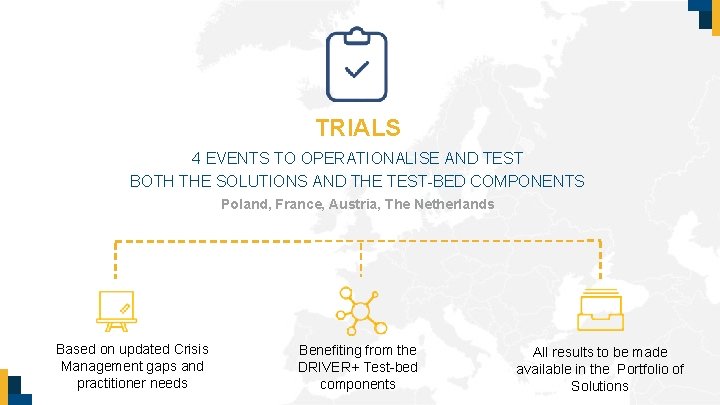 TRIALS

4 EVENTS TO OPERATIONALISE AND TEST
BOTH THE SOLUTIONS AND THE TEST-BED COMPONENTS

Poland, France, Austria, The Netherlands

Based on updated Crisis Management gaps and practitioner needs

Benefiting from the DRIVER+ Test-bed components

All results to be made available in the Portfolio of Solutions